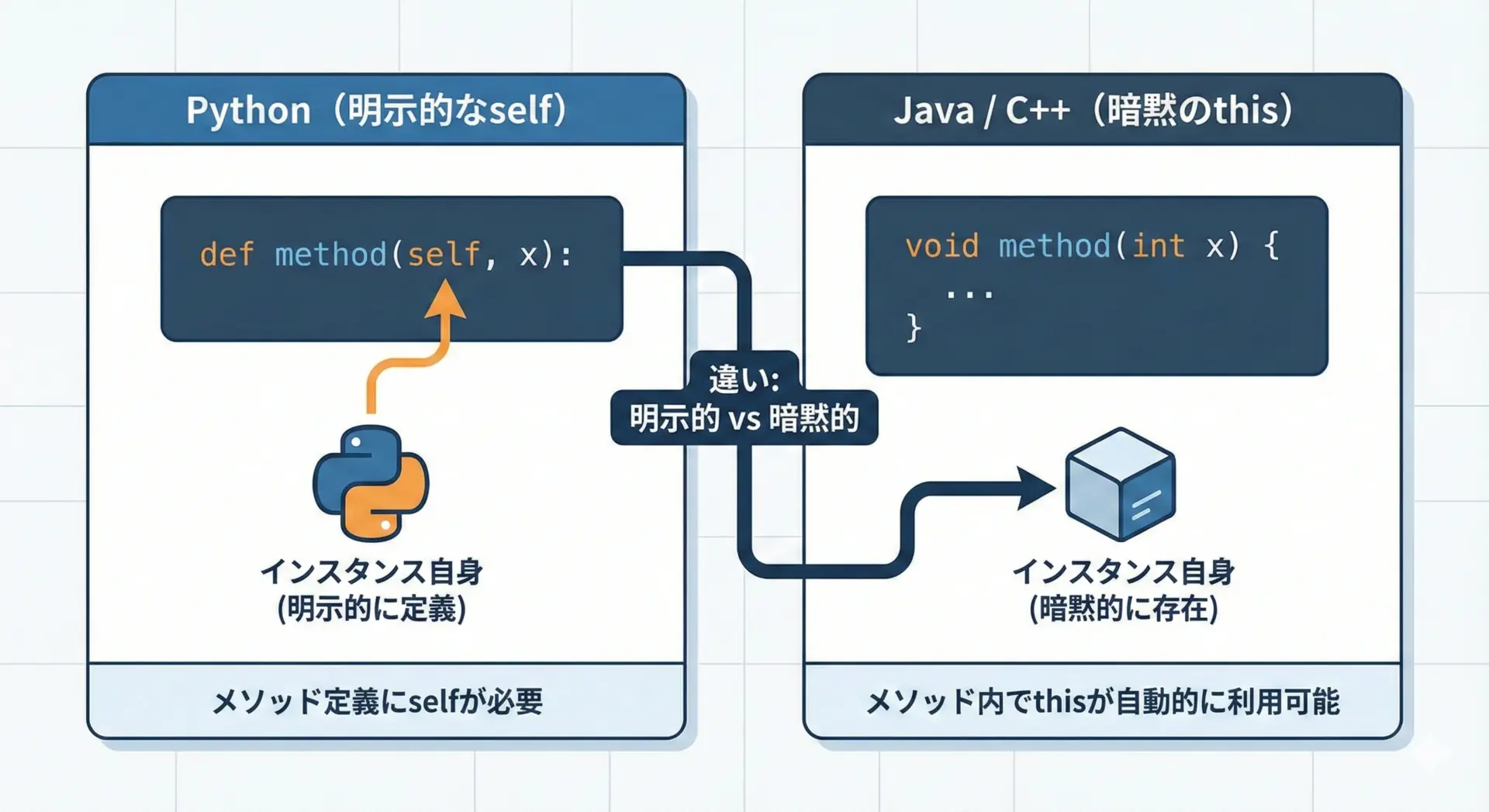 Python（明示的なself）

def method(self, x):

インスタンス自身
(明示的に定義)

メソッド定義にselfが必要

違い:
明示的 vs 暗黙的

Java / C++（暗黙のthis）

void method(int x) {
  ...
}

インスタンス自身
(暗黙的に存在)

メソッド内でthisが自動的に利用可能